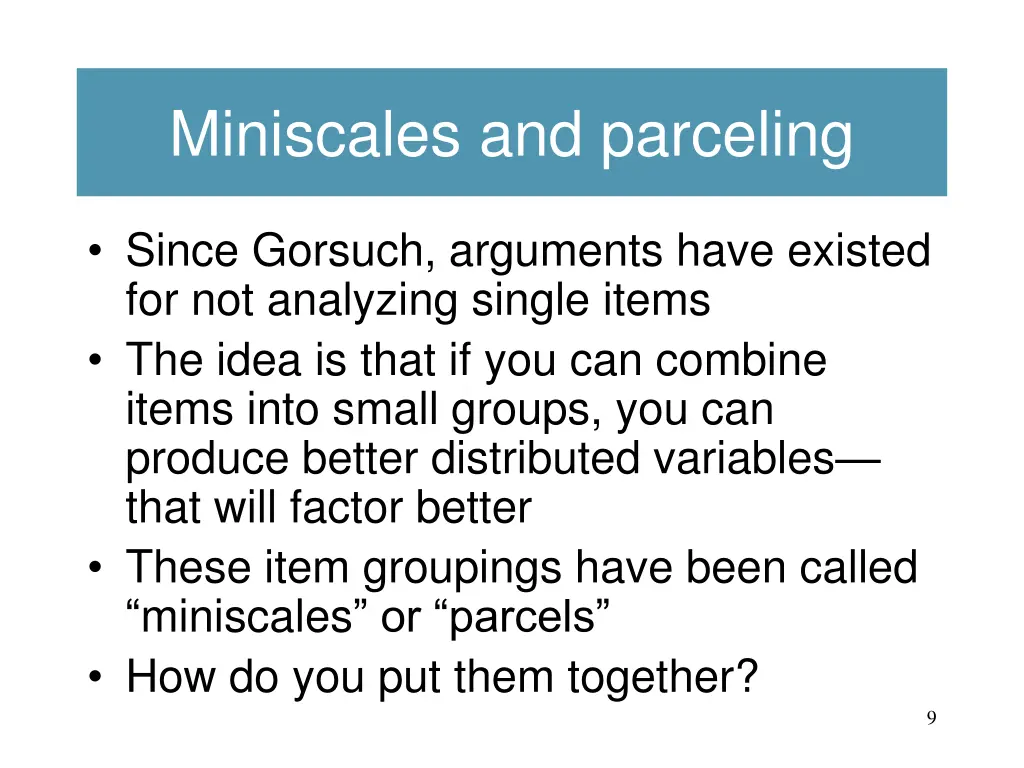 Miniscales and parceling

• Since Gorsuch, arguments have existed for not analyzing single items
• The idea is that if you can combine items into small groups, you can produce better distributed variables—that will factor better
• These item groupings have been called “miniscales” or “parcels”
• How do you put them together?

9